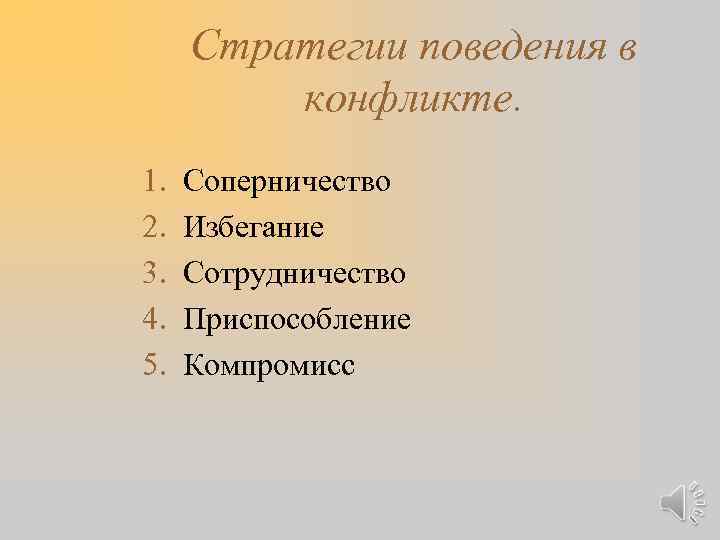 Стратегии поведения в конфликте.

1. Соперничество
2. Избегание
3. Сотрудничество
4. Приспособление
5. Компромисс